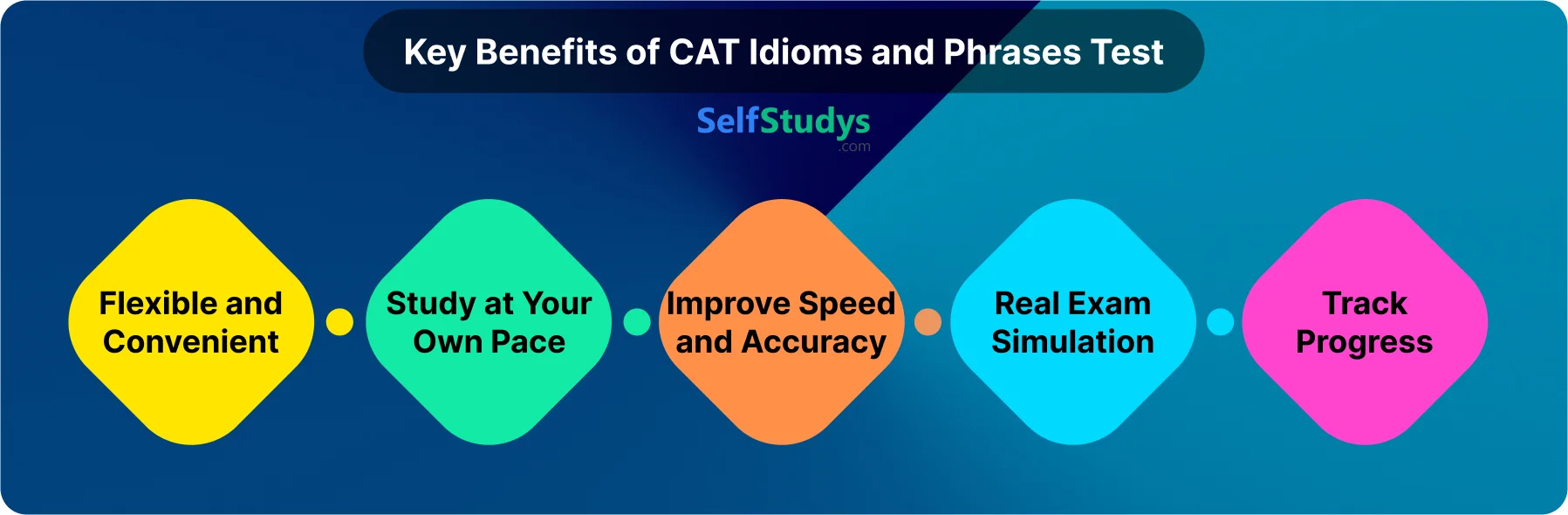 Key Benefits of CAT Idioms and Phrases Test

SelfStudys
.com

Flexible and Convenient

Study at Your Own Pace

Improve Speed and Accuracy

Real Exam Simulation

Track Progress